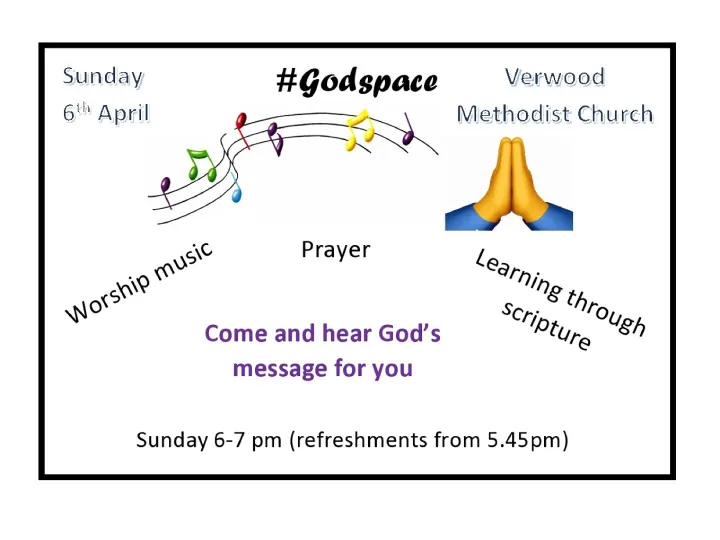 Sunday
6th April

#Godspace

Verwood
Methodist Church

Worship music

Prayer

Learning through scripture

Come and hear God's message for you

Sunday 6-7 pm (refreshments from 5.45pm)